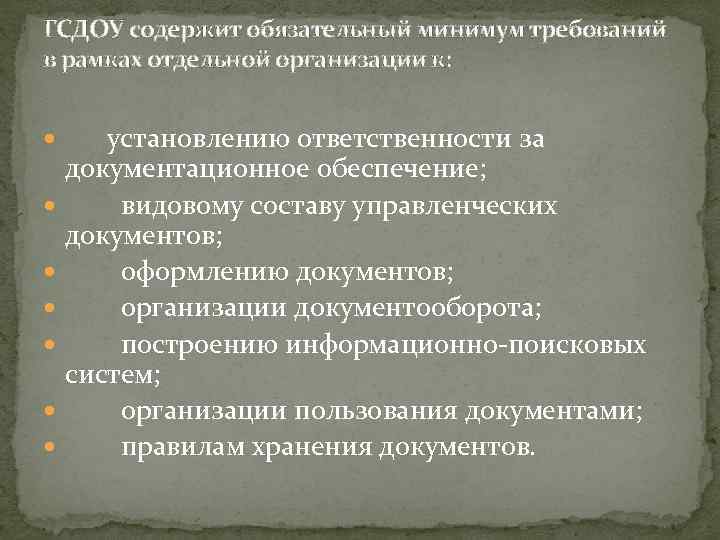 ГСДОУ содержит обязательный минимум требований в рамках отдельной организации к:

- установлению ответственности за документационное обеспечение;
- видовому составу управленческих документов;
- оформлению документов;
- организации документооборота;
- построению информационно-поисковых систем;
- организации пользования документами;
- правилам хранения документов.